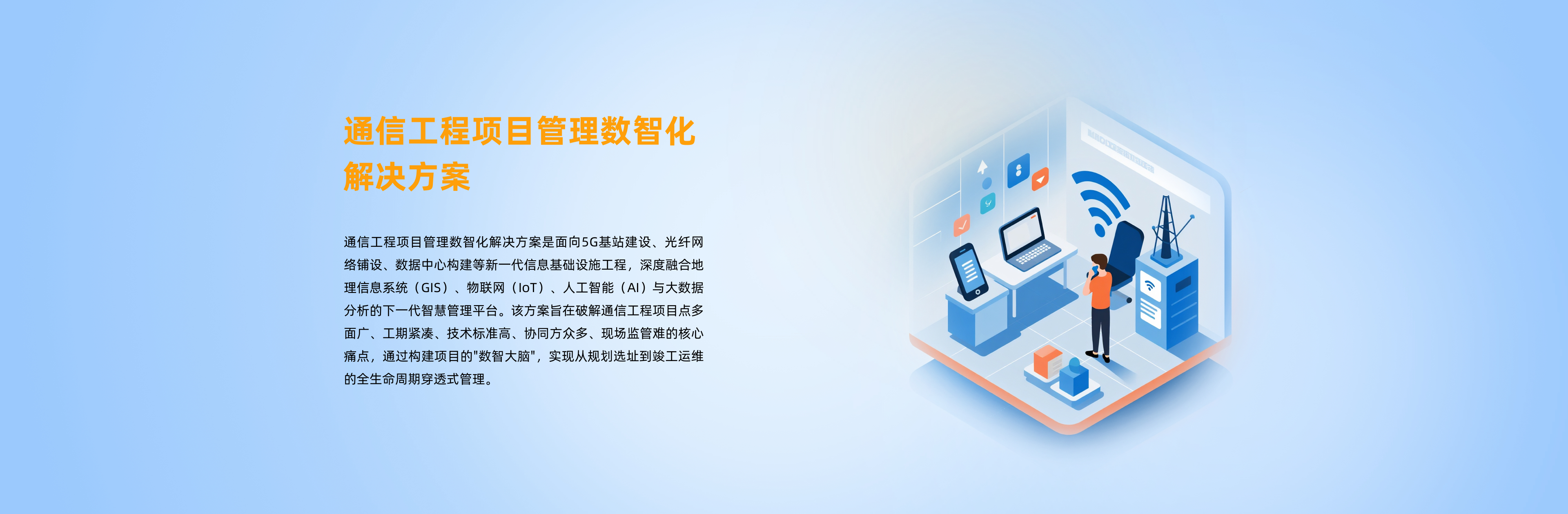 通信工程项目管理数智化解决方案

通信工程项目管理数智化解决方案是面向5G基站建设、光纤网络铺设、数据中心构建等新一代信息基础设施工程，深度融合地理信息系统（GIS）、物联网（IoT）、人工智能（AI）与大数据分析的下一代智慧管理平台。该方案旨在破解通信工程项目点多面广、工期紧凑、技术标准高、协同方众多、现场监管难的核心痛点，通过构建项目的"数智大脑"，实现从规划选址到竣工运维的全生命周期穿透式管理。